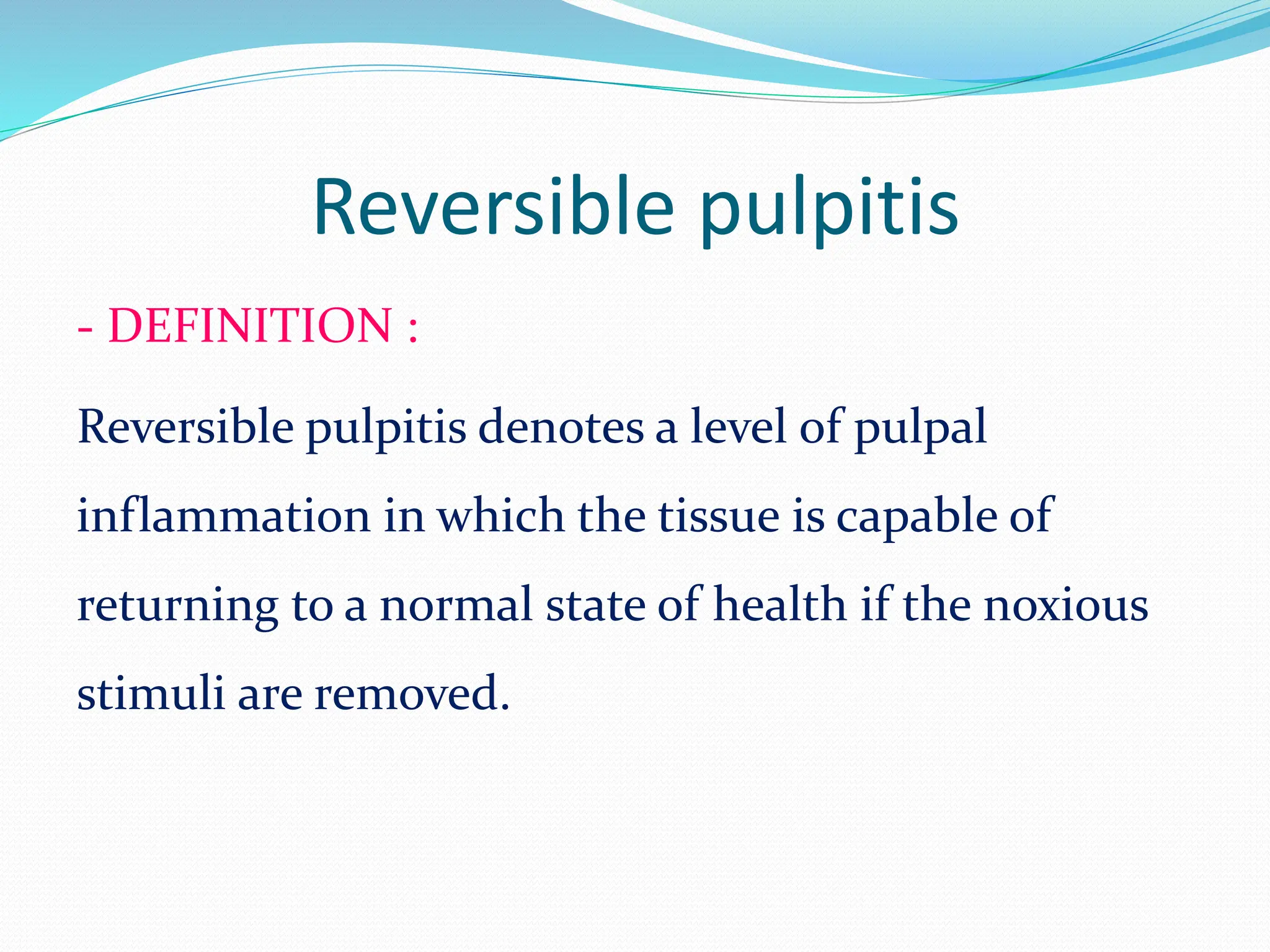 Reversible pulpitis

- DEFINITION :

Reversible pulpitis denotes a level of pulpal inflammation in which the tissue is capable of returning to a normal state of health if the noxious stimuli are removed.